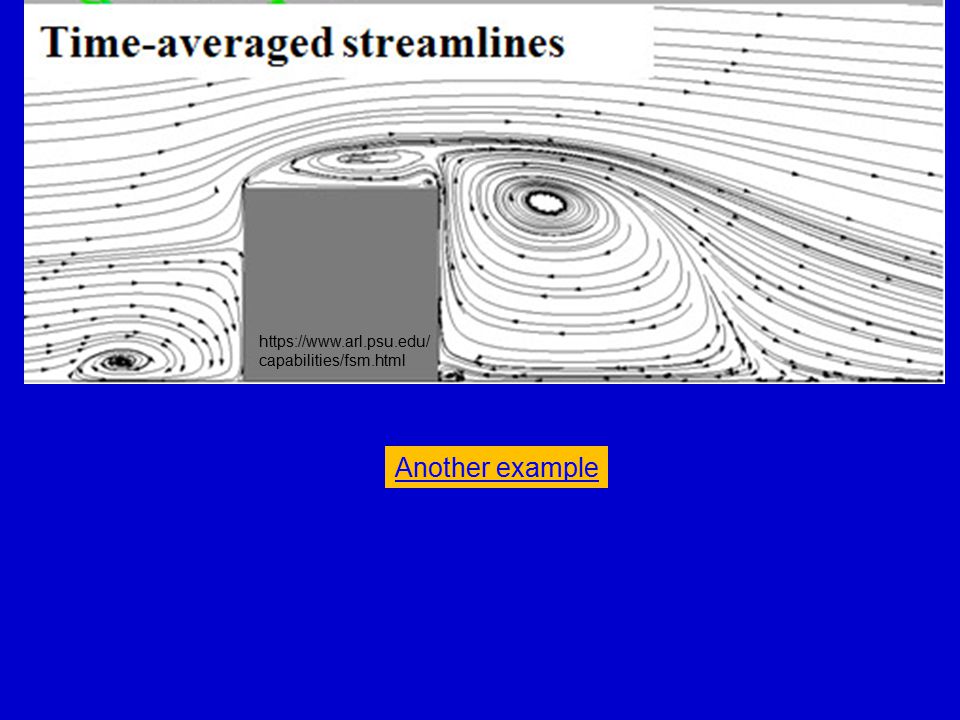 Time-averaged streamlines

https://www.arl.psu.edu/capabilities/fsm.html

Another example